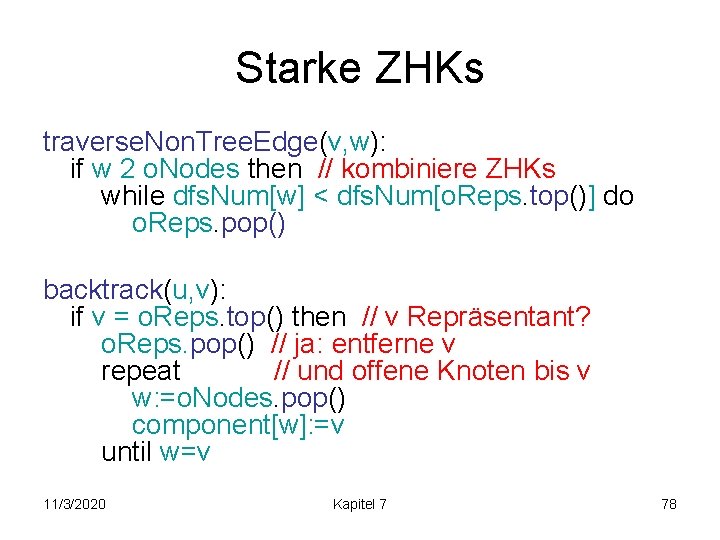 Starke ZHKs

traverseNonTreeEdge(v,w):
if w 2 oNodes then // kombiniere ZHKs
while dfsNum[w] < dfsNum[oReps.top()] do
oReps.pop()

backtrack(u,v):
if v = oReps.top() then // v Repräsentant?
oReps.pop() // ja: entferne v
repeat // und offene Knoten bis v
w:=oNodes.pop()
component[w]:=v
until w=v

11/3/2020 Kapitel 7 78